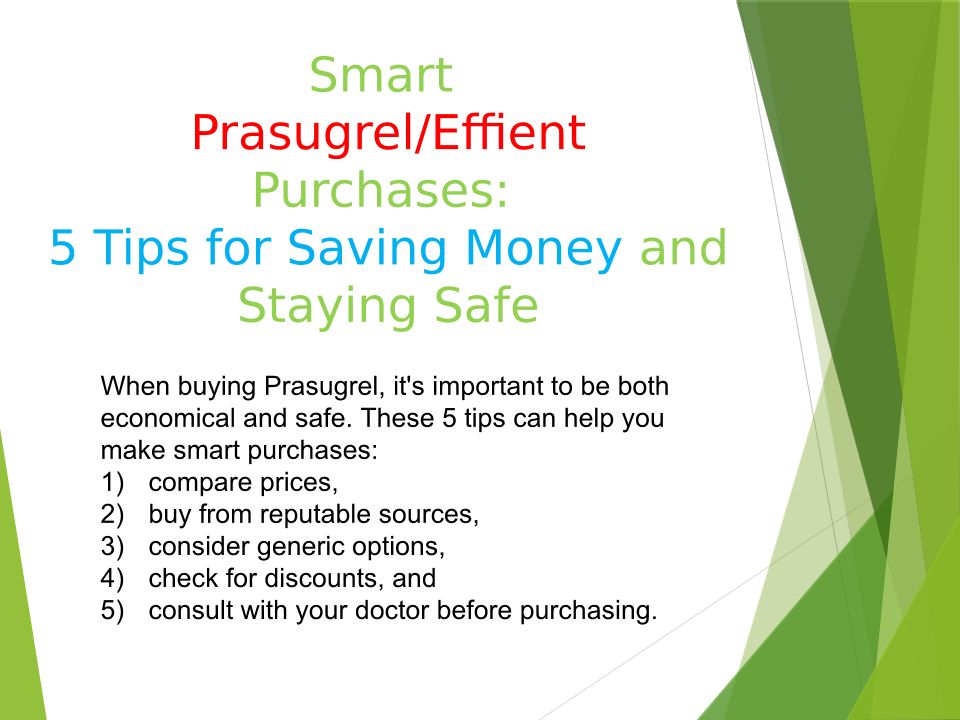 Smart Prasugrel/Effient Purchases:
5 Tips for Saving Money and Staying Safe

When buying Prasugrel, it's important to be both economical and safe. These 5 tips can help you make smart purchases:
1) compare prices,
2) buy from reputable sources,
3) consider generic options,
4) check for discounts, and
5) consult with your doctor before purchasing.